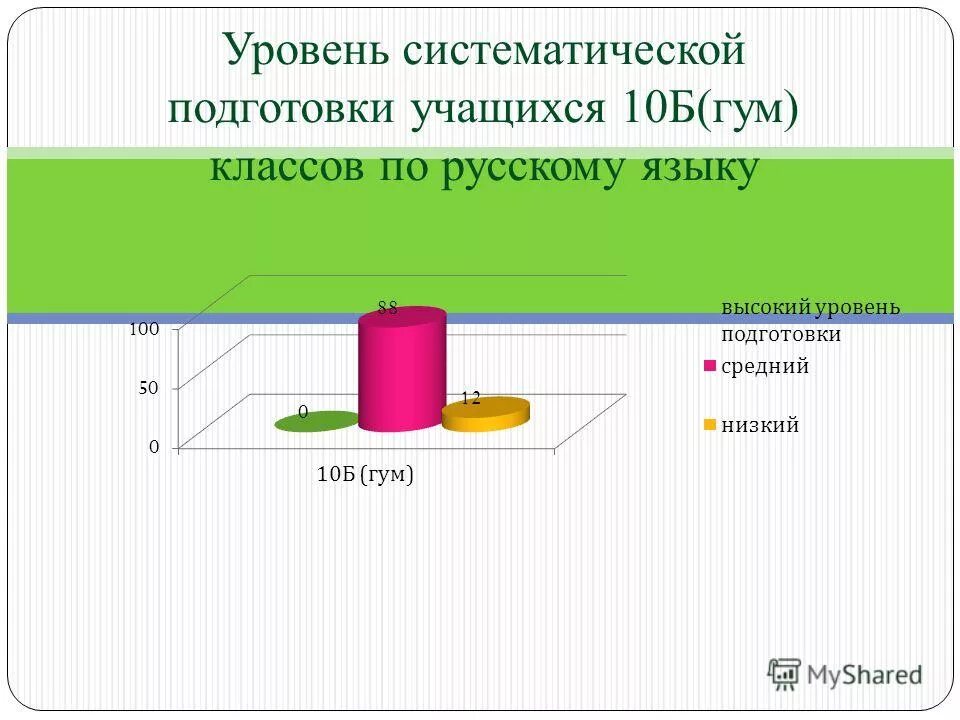 Уровень систематической подготовки учащихся 10Б(гум) классов по русскому языку

100
50
0
0
88
12
10Б (гум)

высокий уровень подготовки
средний
низкий

MyShared